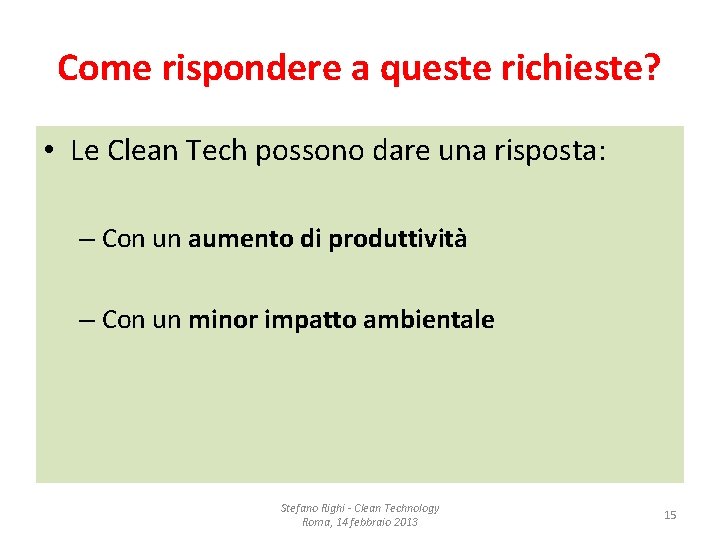 Come rispondere a queste richieste?

• Le Clean Tech possono dare una risposta:

– Con un aumento di produttività

– Con un minor impatto ambientale

Stefano Righi - Clean Technology
Roma, 14 febbraio 2013

15